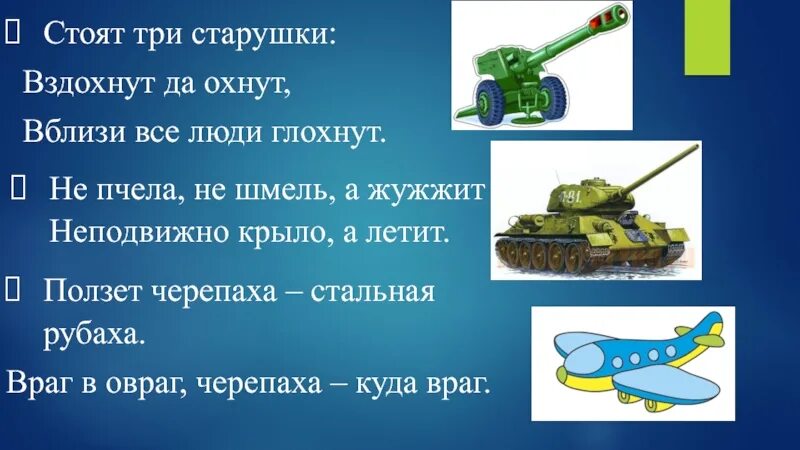 Стоят три старушки:
Вздохнут да охнут,
Вблизи все люди глохнут.

Не пчела, не шмель, а жужжит
Неподвижно крыло, а летит.

Ползет черепаха – стальная рубаха.
Враг в овраг, черепаха – куда враг.

181